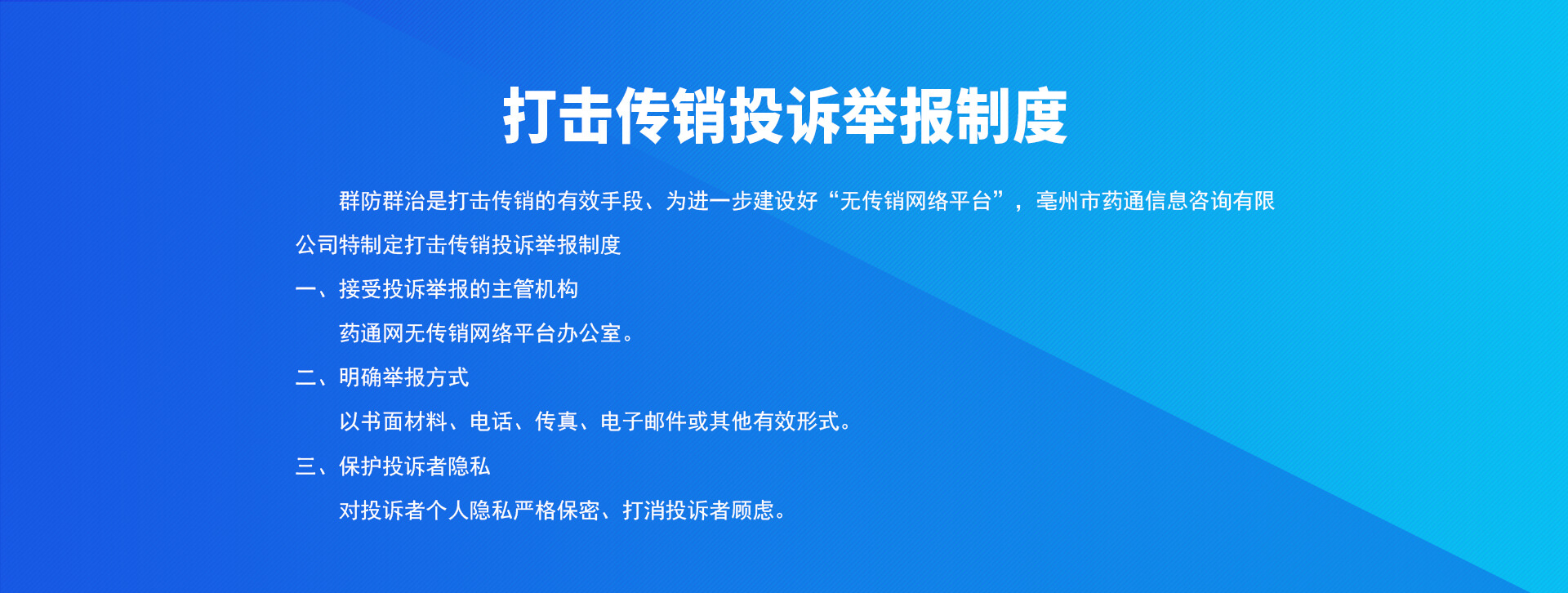 打击传销投诉举报制度

群防群治是打击传销的有效手段、为进一步建设好“无传销网络平台”，亳州市药通信息咨询有限公司特制定打击传销投诉举报制度

一、接受投诉举报的主管机构

药通网无传销网络平台办公室。

二、明确举报方式

以书面材料、电话、传真、电子邮件或其他有效形式。

三、保护投诉者隐私

对投诉者个人隐私严格保密、打消投诉者顾虑。